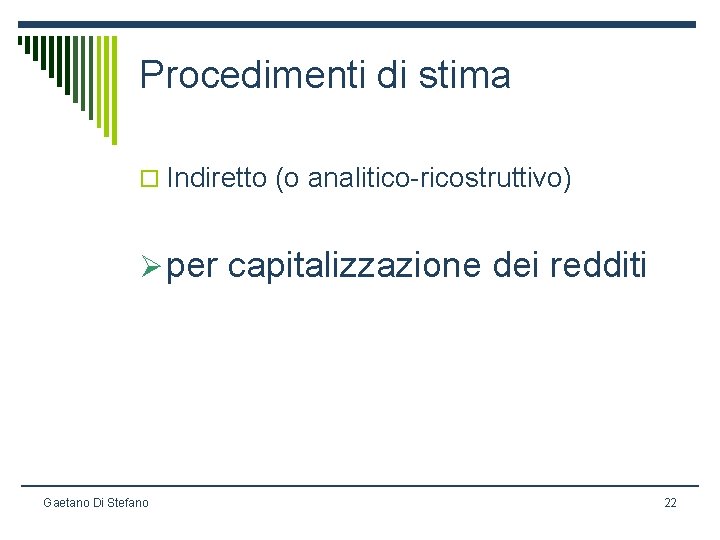 Procedimenti di stima

Indiretto (o analitico-ricostruttivo)

per capitalizzazione dei redditi

Gaetano Di Stefano

22